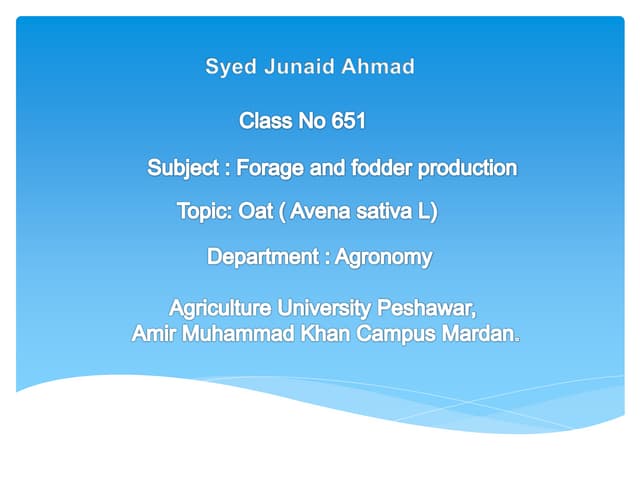 Syed Junaid Ahmad

Class No 651

Subject : Forage and fodder production

Topic: Oat ( Avena sativa L)

Department : Agronomy

Agriculture University Peshawar,
Amir Muhammad Khan Campus Mardan.